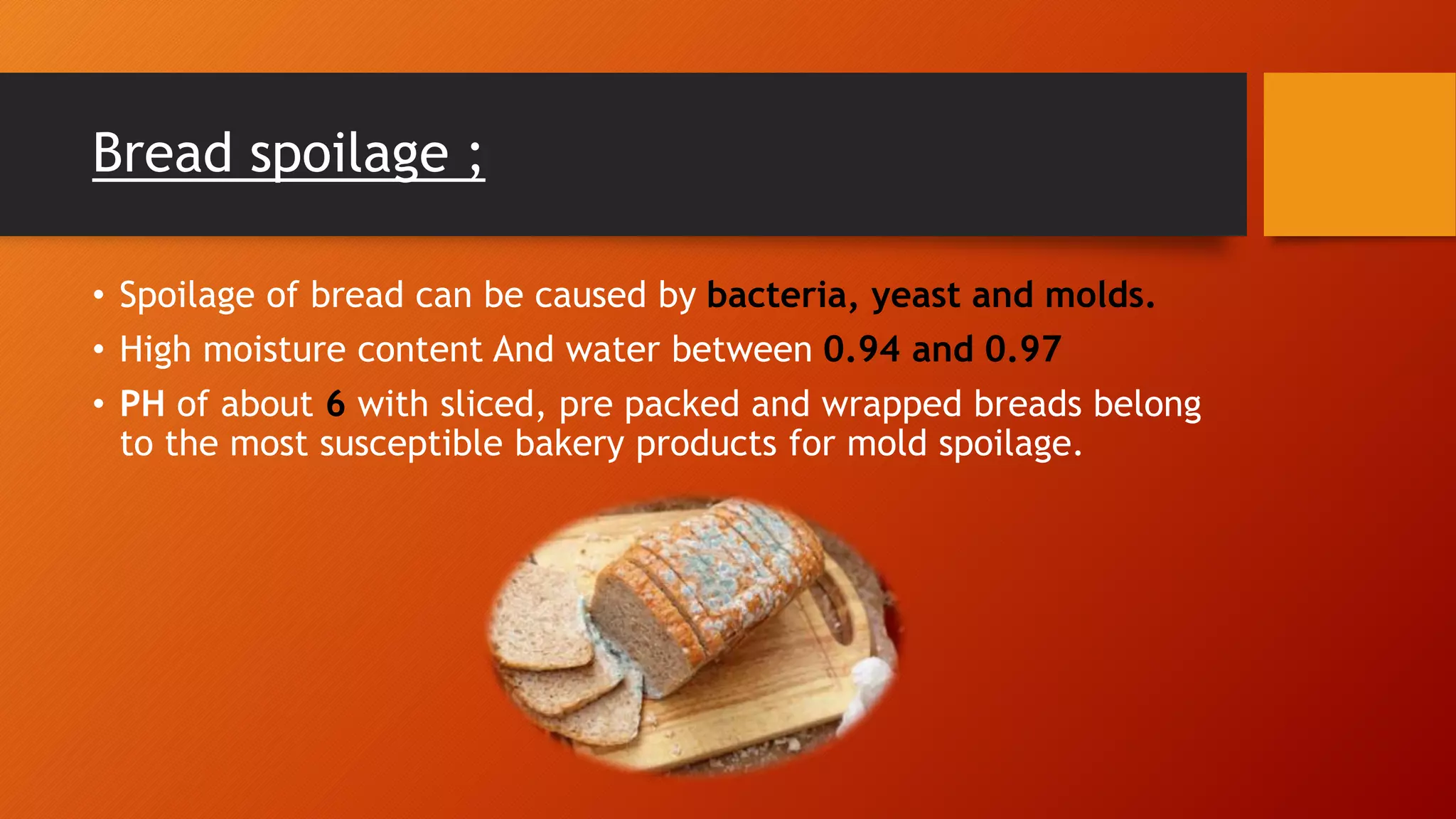 Bread spoilage ;

• Spoilage of bread can be caused by bacteria, yeast and molds.
• High moisture content And water between 0.94 and 0.97
• PH of about 6 with sliced, pre packed and wrapped breads belong to the most susceptible bakery products for mold spoilage.